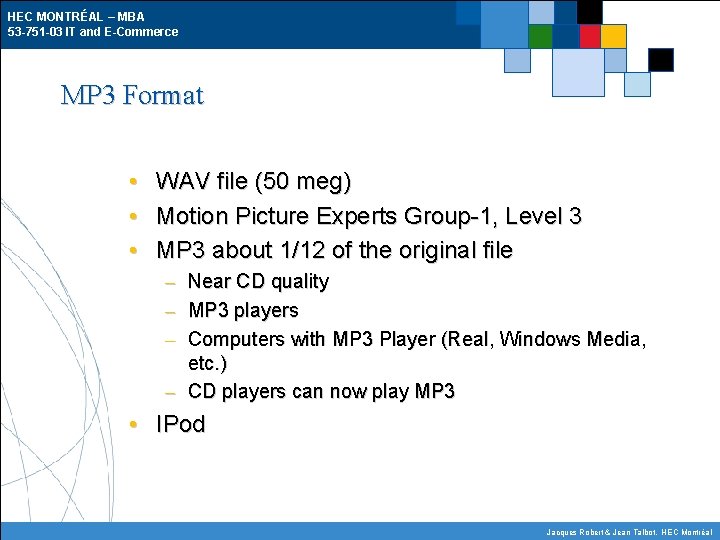 HEC MONTRÉAL – MBA
53-751-03 IT and E-Commerce

MP3 Format

• WAV file (50 meg)
• Motion Picture Experts Group-1, Level 3
• MP3 about 1/12 of the original file
– Near CD quality
– MP3 players
– Computers with MP3 Player (Real, Windows Media, etc.)
– CD players can now play MP3
• IPod

Jacques Robert & Jean Talbot, HEC Montréal